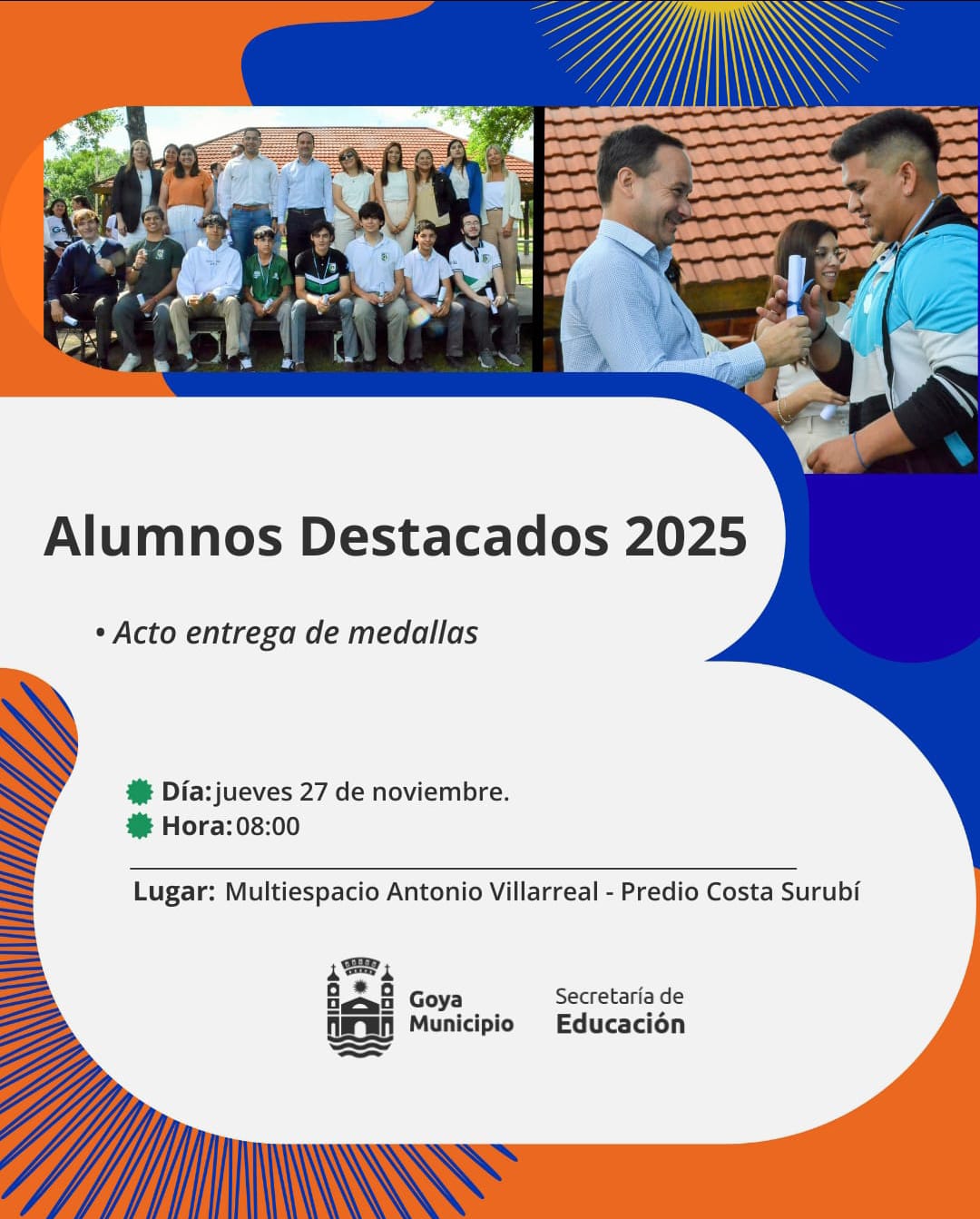 Alumnos Destacados 2025

• Acto entrega de medallas

Día: jueves 27 de noviembre.
Hora: 08:00

Lugar: Multiespacio Antonio Villarreal - Predio Costa Surubí

Goya Municipio

Secretaría de Educación